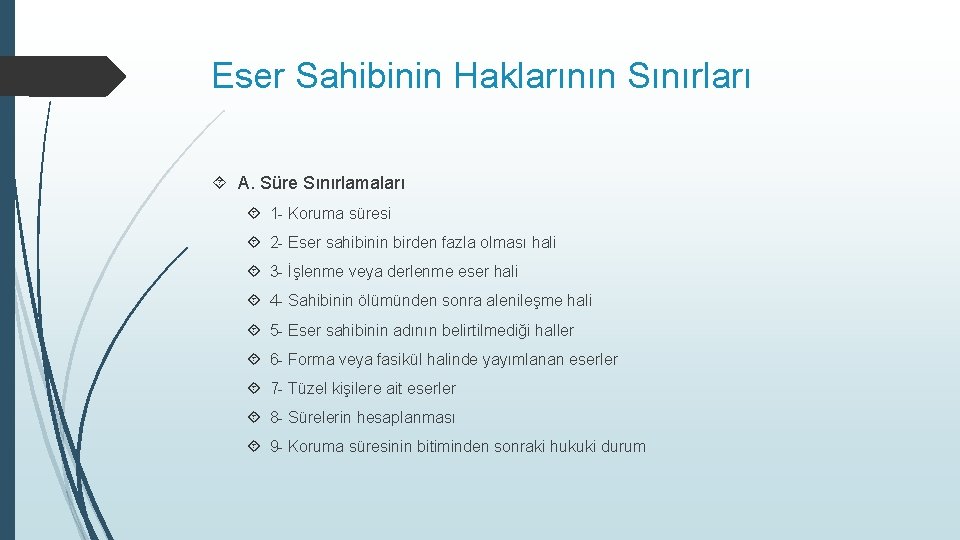 Eser Sahibinin Haklarının Sınırları

A. Süre Sınırlamaları

1- Koruma süresi

2- Eser sahibinin birden fazla olması hali

3- İşlenme veya derlenme eser hali

4- Sahibinin ölümünden sonra alenileşme hali

5- Eser sahibinin adının belirtilmediği haller

6- Forma veya fasikül halinde yayımlanan eserler

7- Tüzel kişilere ait eserler

8- Sürelerin hesaplanması

9- Koruma süresinin bitiminden sonraki hukuki durum